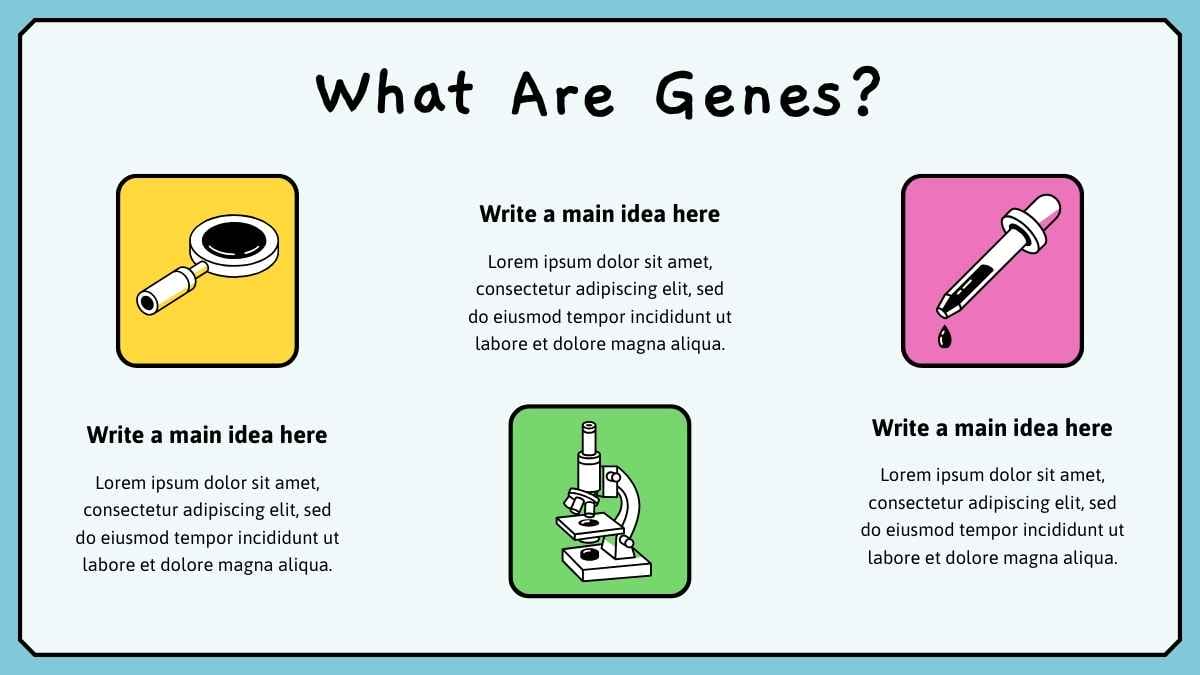 What Are Genes?

Write a main idea here

Lorem ipsum dolor sit amet, consectetur adipiscing elit, sed do eiusmod tempor incididunt ut labore et dolore magna aliqua.

Write a main idea here

Lorem ipsum dolor sit amet, consectetur adipiscing elit, sed do eiusmod tempor incididunt ut labore et dolore magna aliqua.

Write a main idea here

Lorem ipsum dolor sit amet, consectetur adipiscing elit, sed do eiusmod tempor incididunt ut labore et dolore magna aliqua.